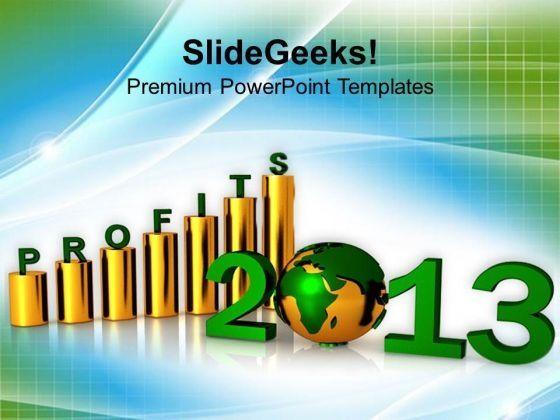 SlideGeeks!
Premium PowerPoint Templates

PROFITS

2013